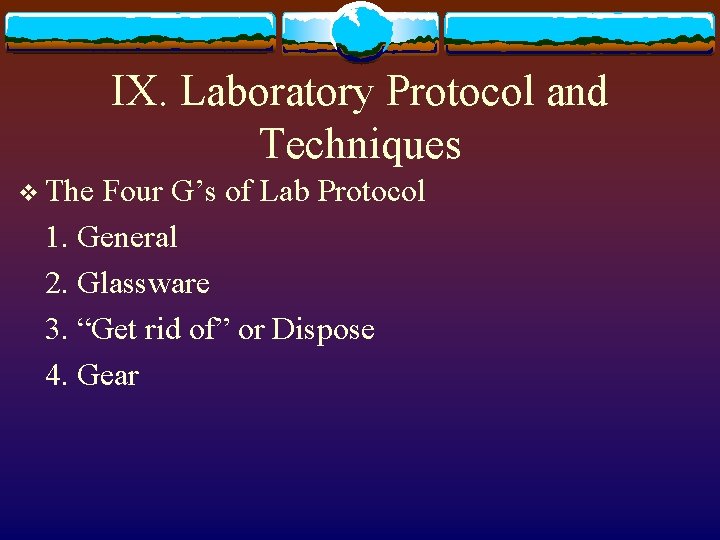 IX. Laboratory Protocol and Techniques

❖ The Four G’s of Lab Protocol

1. General

2. Glassware

3. “Get rid of” or Dispose

4. Gear